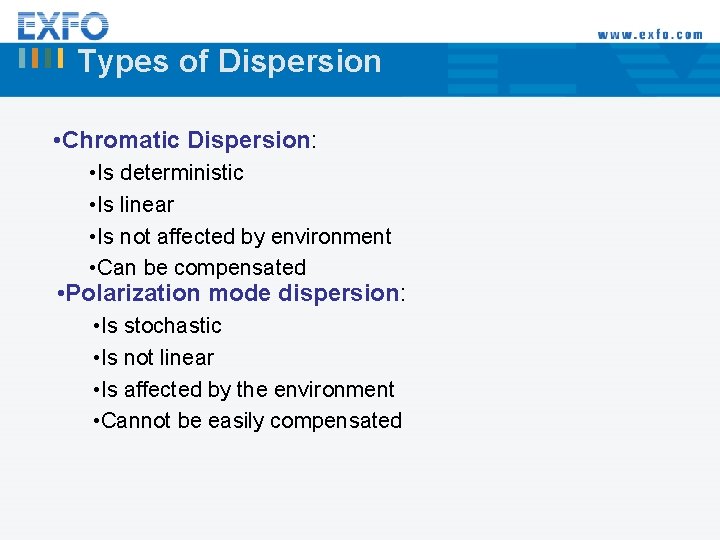 EXFO

www.exfo.com

Types of Dispersion

•Chromatic Dispersion:

•Is deterministic

•Is linear

•Is not affected by environment

•Can be compensated

•Polarization mode dispersion:

•Is stochastic

•Is not linear

•Is affected by the environment

•Cannot be easily compensated